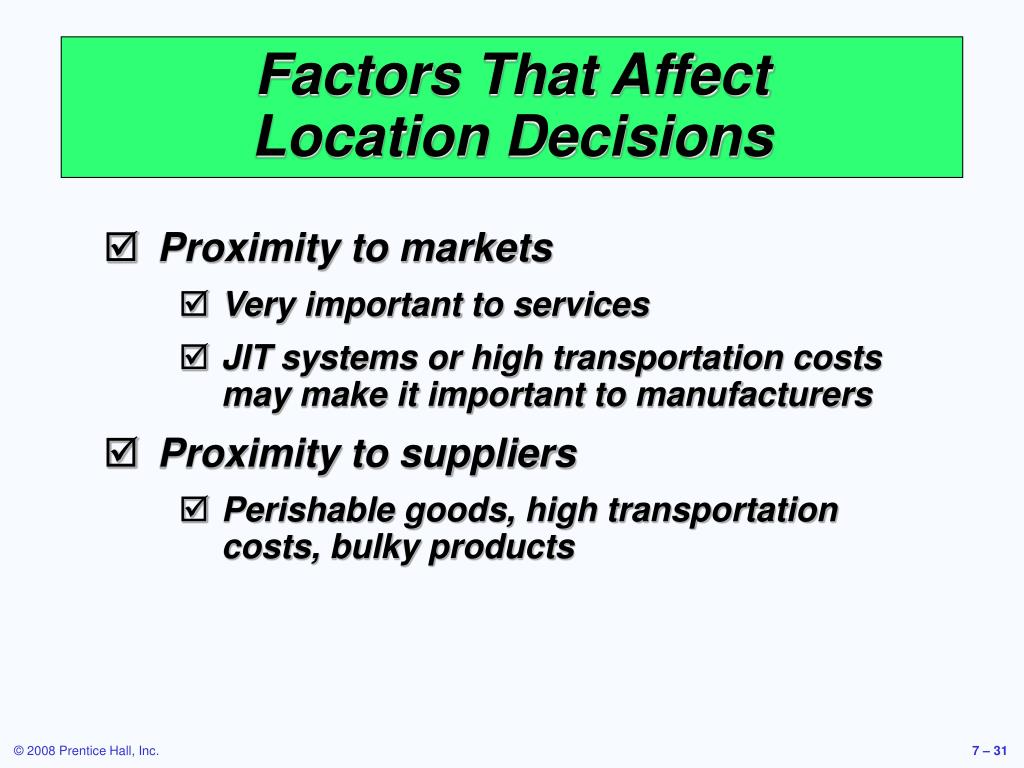 Factors That Affect Location Decisions

☑ Proximity to markets

☑ Very important to services

☑ JIT systems or high transportation costs may make it important to manufacturers

☑ Proximity to suppliers

☑ Perishable goods, high transportation costs, bulky products

© 2008 Prentice Hall, Inc.

7 – 31